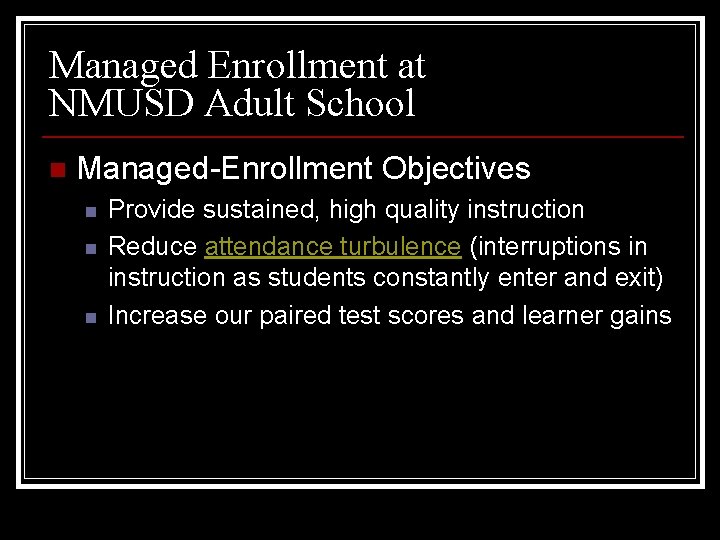 Managed Enrollment at NMUSD Adult School

Managed-Enrollment Objectives

Provide sustained, high quality instruction

Reduce attendance turbulence (interruptions in instruction as students constantly enter and exit)

Increase our paired test scores and learner gains